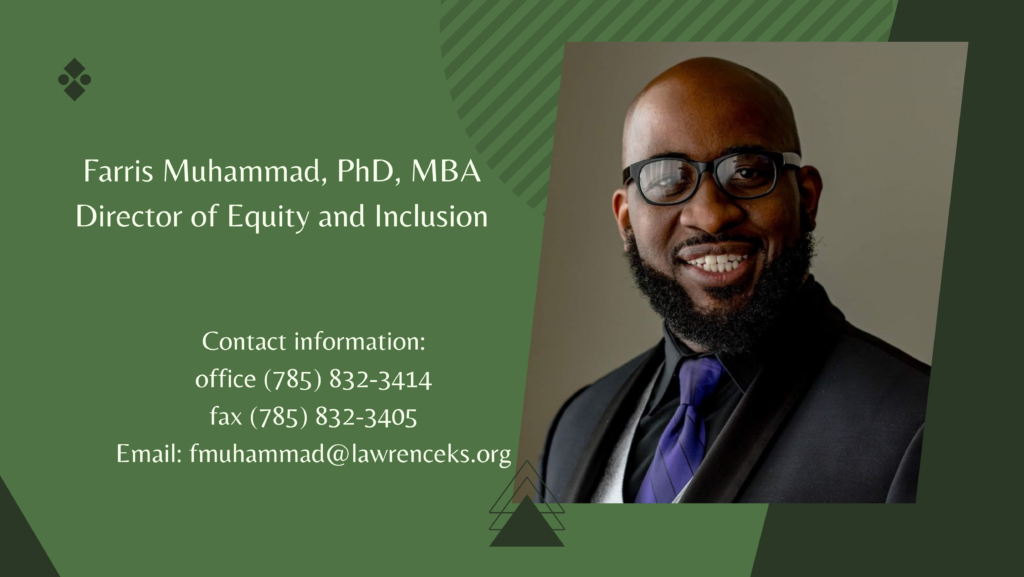 Farris Muhammad, PhD, MBA
Director of Equity and Inclusion

Contact information:
office (785) 832-3414
fax (785) 832-3405
Email: fmuhammad@lawrenceks.org